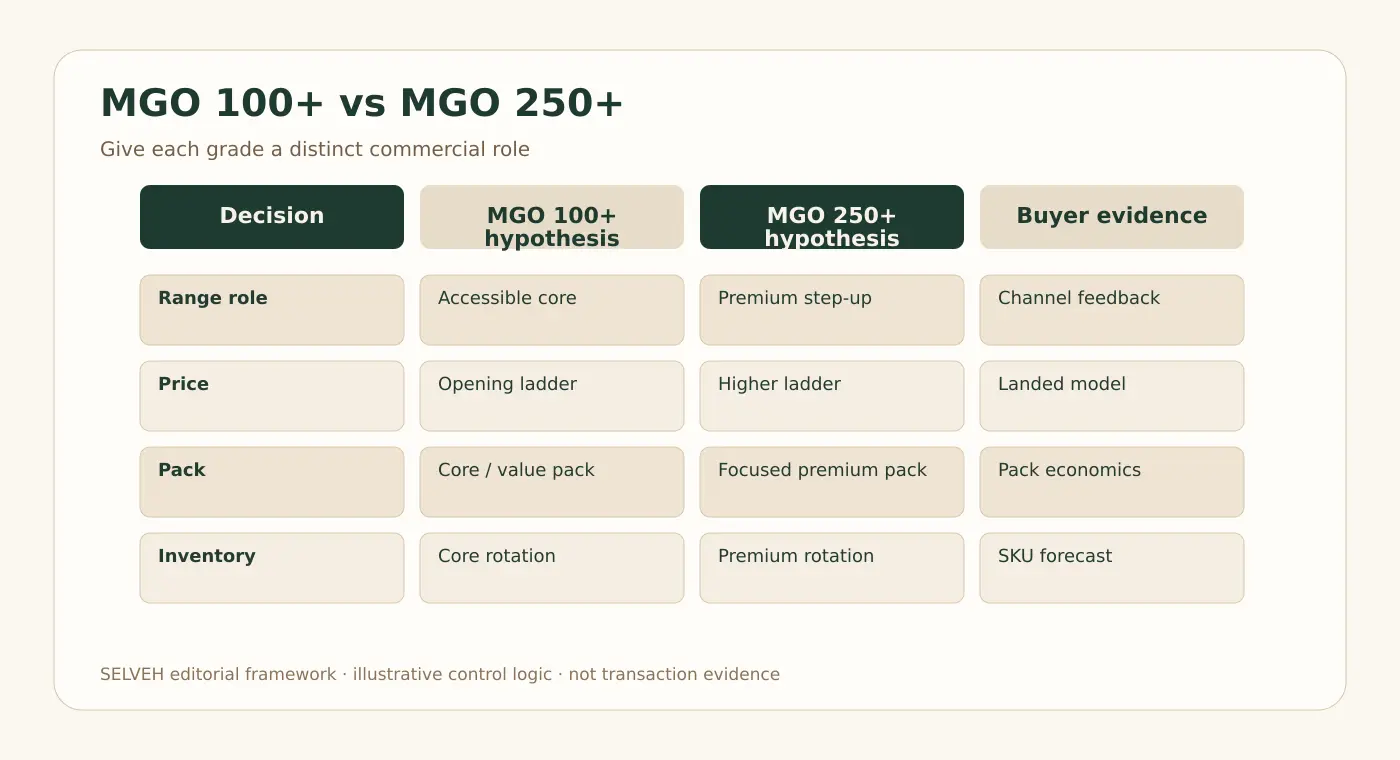 MGO 100+ vs MGO 250+

Give each grade a distinct commercial role

| Decision | MGO 100+ hypothesis | MGO 250+ hypothesis | Buyer evidence |
|---|---|---|---|
| Range role | Accessible core | Premium step-up | Channel feedback |
| Price | Opening ladder | Higher ladder | Landed model |
| Pack | Core / value pack | Focused premium pack | Pack economics |
| Inventory | Core rotation | Premium rotation | SKU forecast |

SELVEH editorial framework · illustrative control logic · not transaction evidence